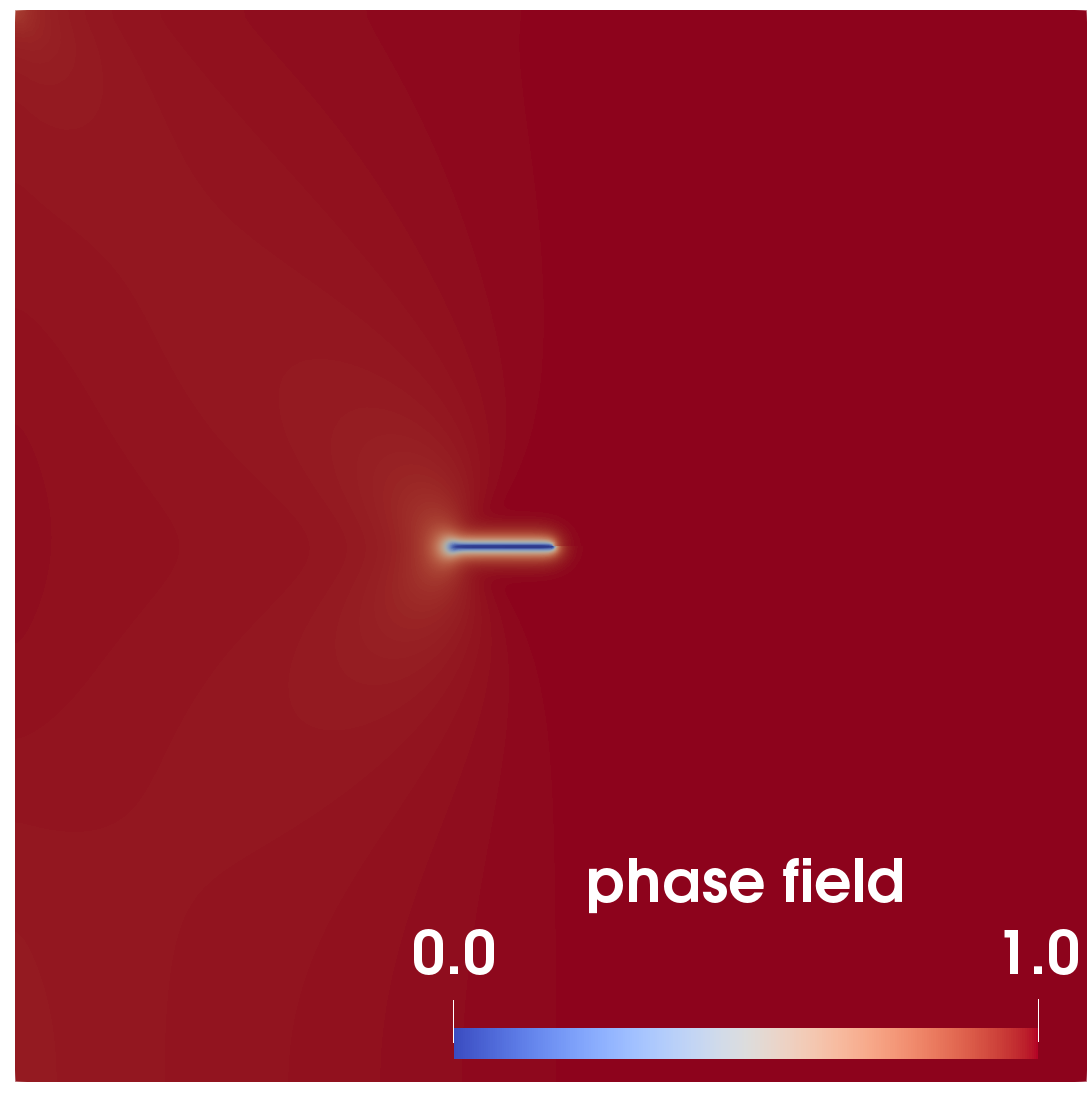 phase field
0.0
1.0